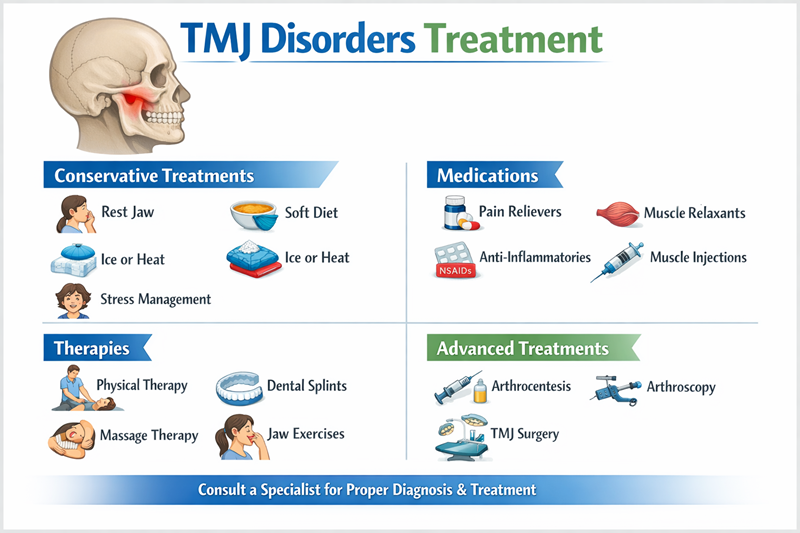 TMJ Disorders Treatment

Conservative Treatments

Rest Jaw

Soft Diet

Ice or Heat

Ice or Heat

Stress Management

Medications

Pain Relievers

Muscle Relaxants

NSAIDs

Anti-Inflammatories

Muscle Injections

Therapies

Physical Therapy

Dental Splints

Massage Therapy

Jaw Exercises

Advanced Treatments

Arthrocentesis

Arthroscopy

TMJ Surgery

Consult a Specialist for Proper Diagnosis & Treatment